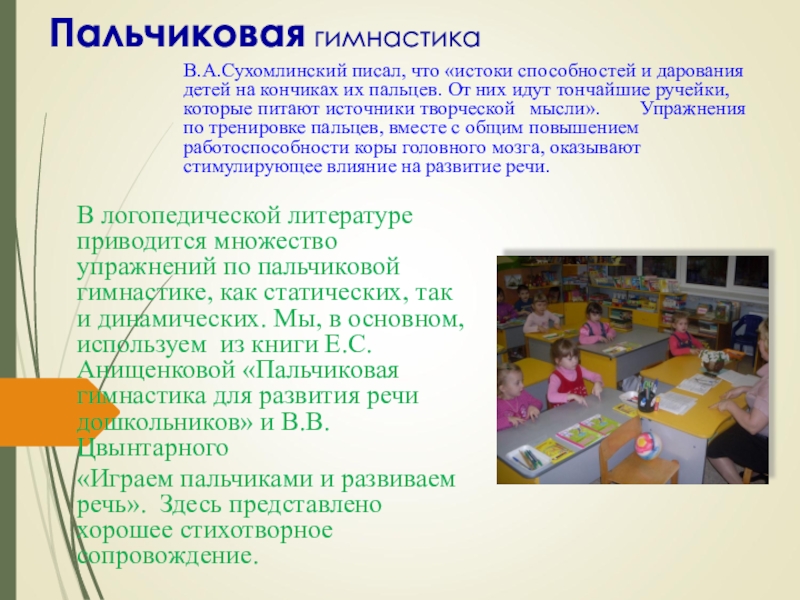 Пальчиковая гимнастика

В.А.Сухомлинский писал, что «истоки способностей и дарования детей на кончиках их пальцев. От них идут тончайшие ручейки, которые питают источники творческой мысли». Упражнения по тренировке пальцев, вместе с общим повышением работоспособности коры головного мозга, оказывают стимулирующее влияние на развитие речи.

В логопедической литературе приводится множество упражнений по пальчиковой гимнастике, как статических, так и динамических. Мы, в основном, используем из книги Е.С. Анищенковой «Пальчиковая гимнастика для развития речи дошкольников» и В.В. Цвынтарного

«Играем пальчиками и развиваем речь». Здесь представлено хорошее стихотворное сопровождение.